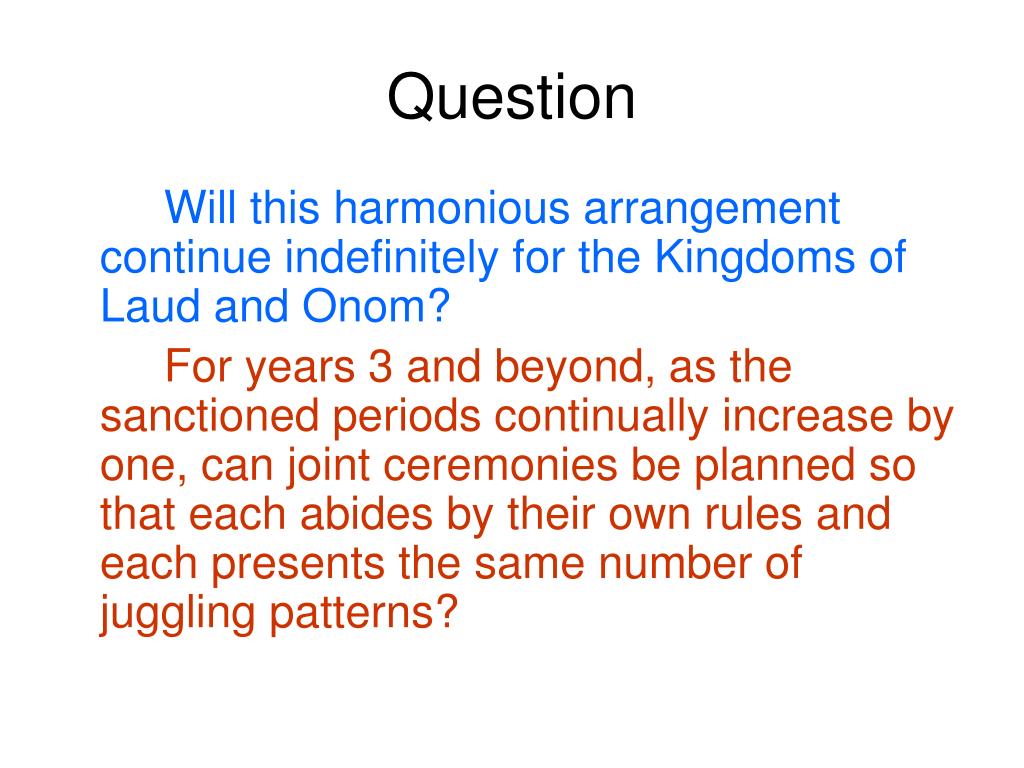 Question

Will this harmonious arrangement continue indefinitely for the Kingdoms of Laud and Onom?

For years 3 and beyond, as the sanctioned periods continually increase by one, can joint ceremonies be planned so that each abides by their own rules and each presents the same number of juggling patterns?